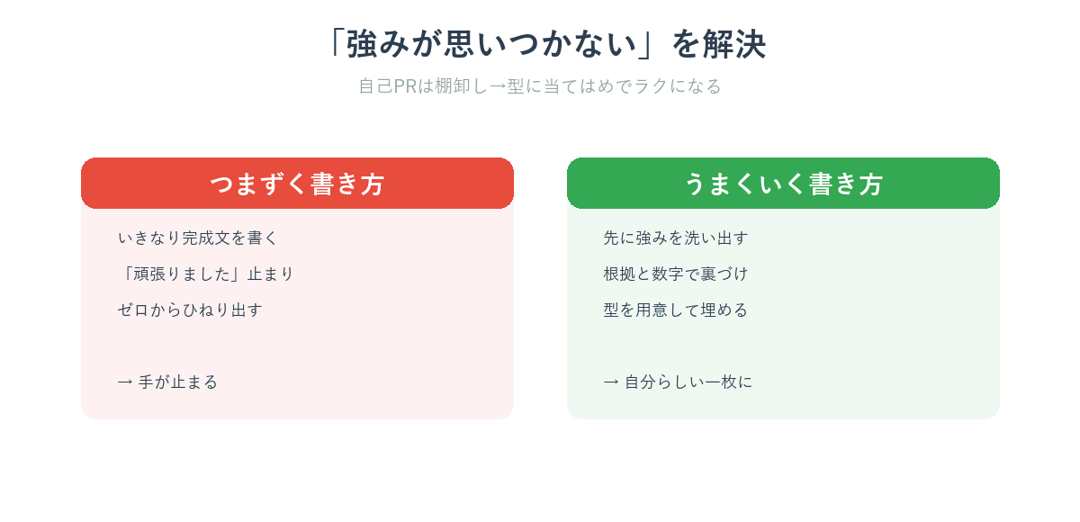 「強みが思いつかない」を解決

自己PRは棚卸し→型に当てはめでラクになる

つまずく書き方

いきなり完成文を書く

「頑張りました」止まり

ゼロからひねり出す

→ 手が止まる

うまくいく書き方

先に強みを洗い出す

根拠と数字で裏づけ

型を用意して埋める

→ 自分らしい一枚に